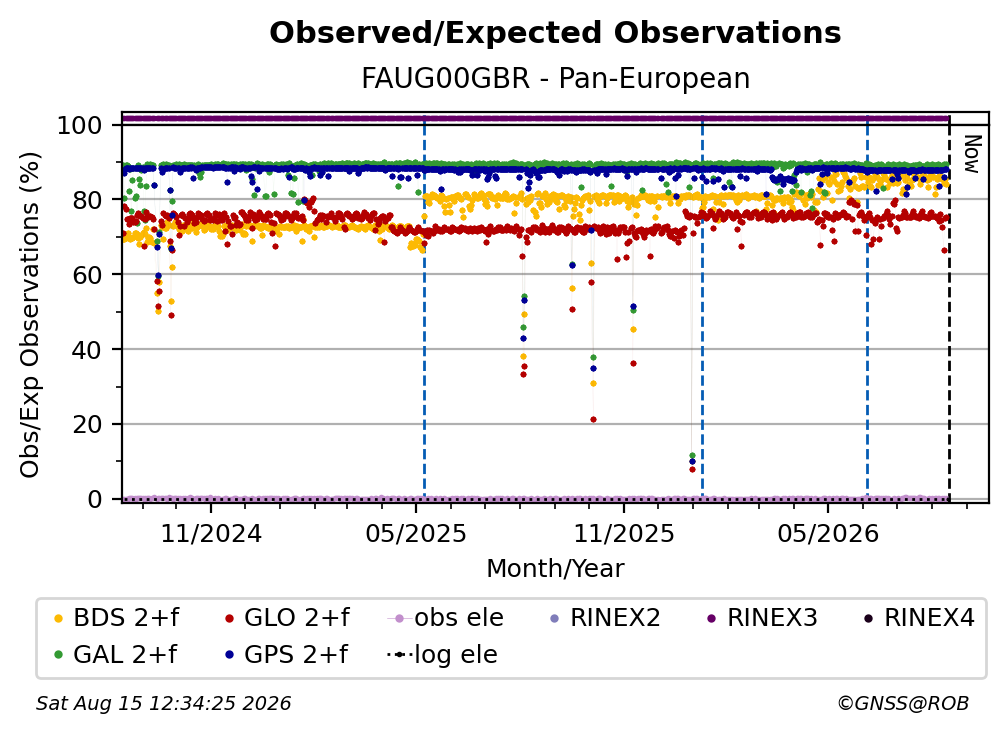 Observed/Expected Observations

FAUG00GBR - Pan-European

Obs/Exp Observations (%)

100
80
60
40
20
0

Now

11/2024
05/2025
11/2025
05/2026

Month/Year

BDS 2+f
GLO 2+f
obs ele
RINEX2
RINEX3
RINEX4
GAL 2+f
GPS 2+f
log ele

Sat Aug 15 12:34:25 2026

©GNSS@ROB